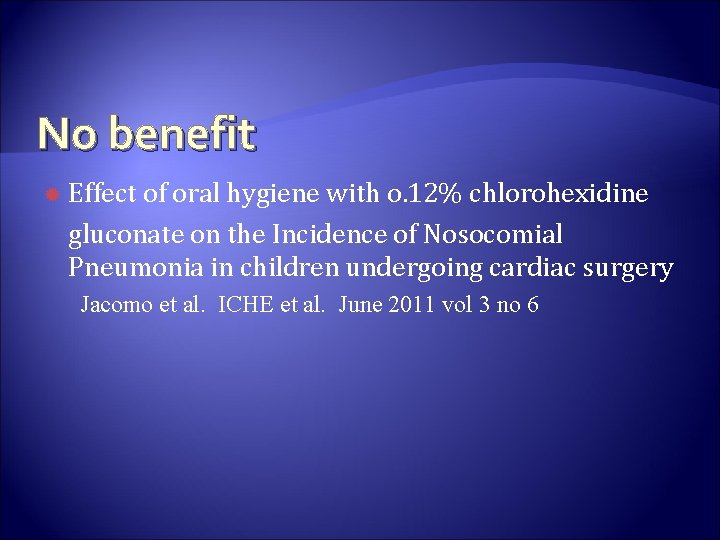 No benefit

Effect of oral hygiene with 0.12% chlorohexidine gluconate on the Incidence of Nosocomial Pneumonia in children undergoing cardiac surgery

Jacomo et al. ICHE et al. June 2011 vol 3 no 6